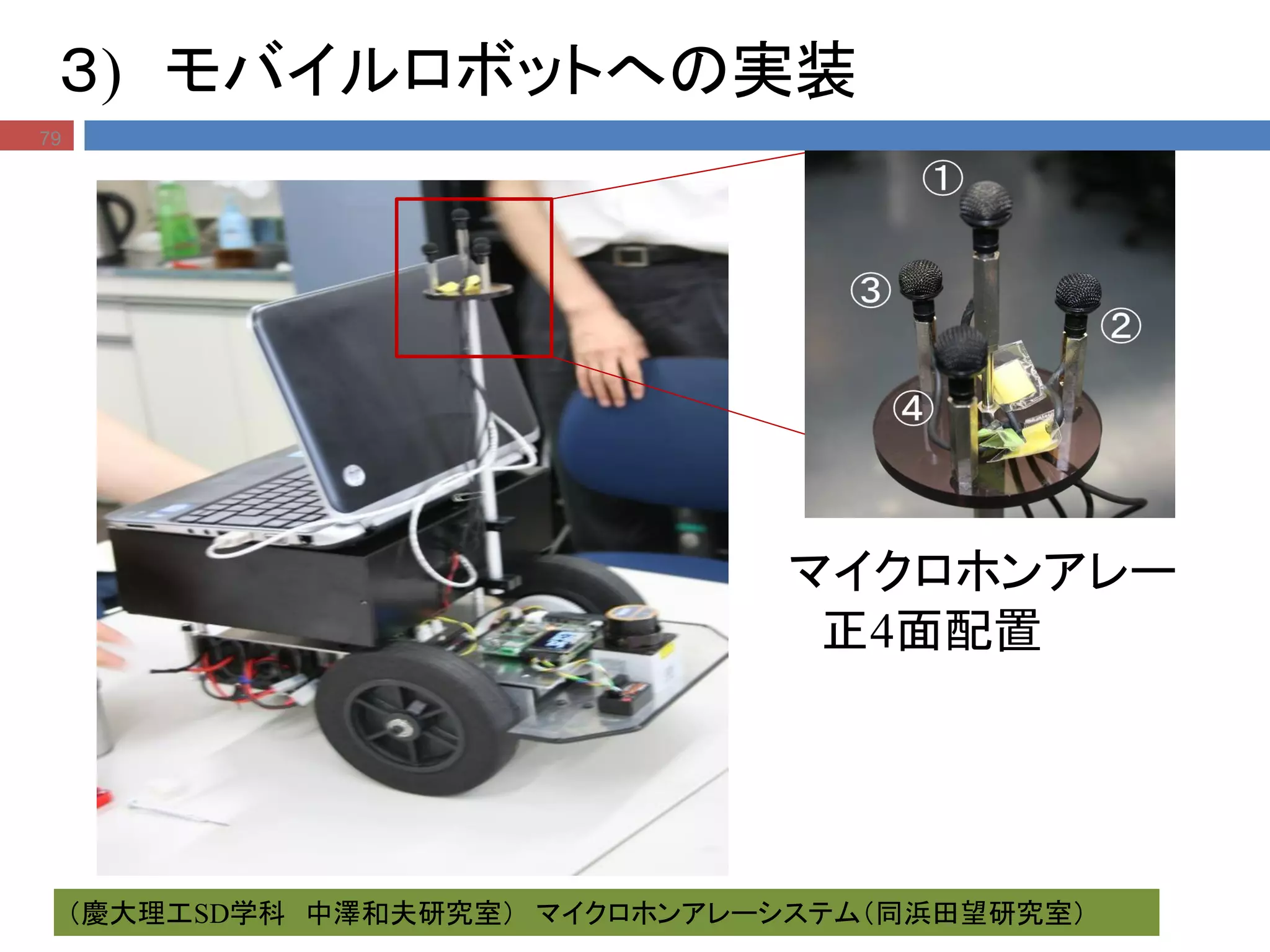 3)　モバイルロボットへの実装

79

①

③

②

④

マイクロホンアレー
正4面配置

（慶大理工SD学科　中澤和夫研究室）　マイクロホンアレーシステム（同浜田望研究室）